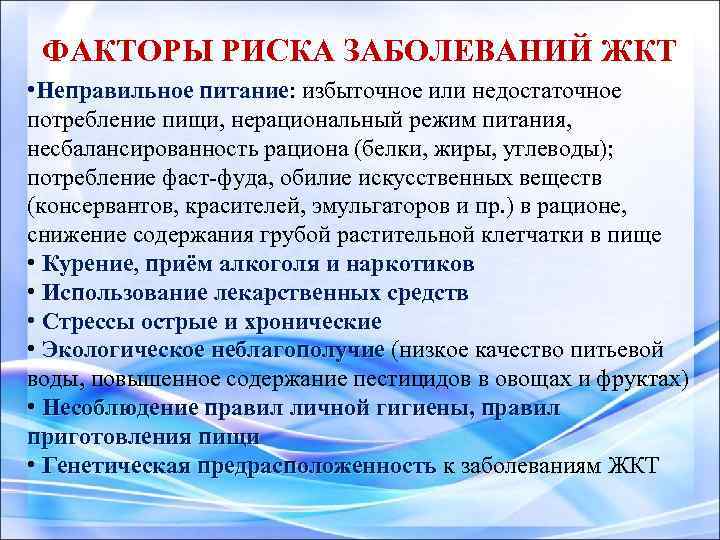 ФАКТОРЫ РИСКА ЗАБОЛЕВАНИЙ ЖКТ

•Неправильное питание: избыточное или недостаточное потребление пищи, нерациональный режим питания, несбалансированность рациона (белки, жиры, углеводы); потребление фаст-фуда, обилие искусственных веществ (консервантов, красителей, эмульгаторов и пр.) в рационе, снижение содержания грубой растительной клетчатки в пище
• Курение, приём алкоголя и наркотиков
• Использование лекарственных средств
• Стрессы острые и хронические
• Экологическое неблагополучие (низкое качество питьевой воды, повышенное содержание пестицидов в овощах и фруктах)
• Несоблюдение правил личной гигиены, правил приготовления пищи
• Генетическая предрасположенность к заболеваниям ЖКТ